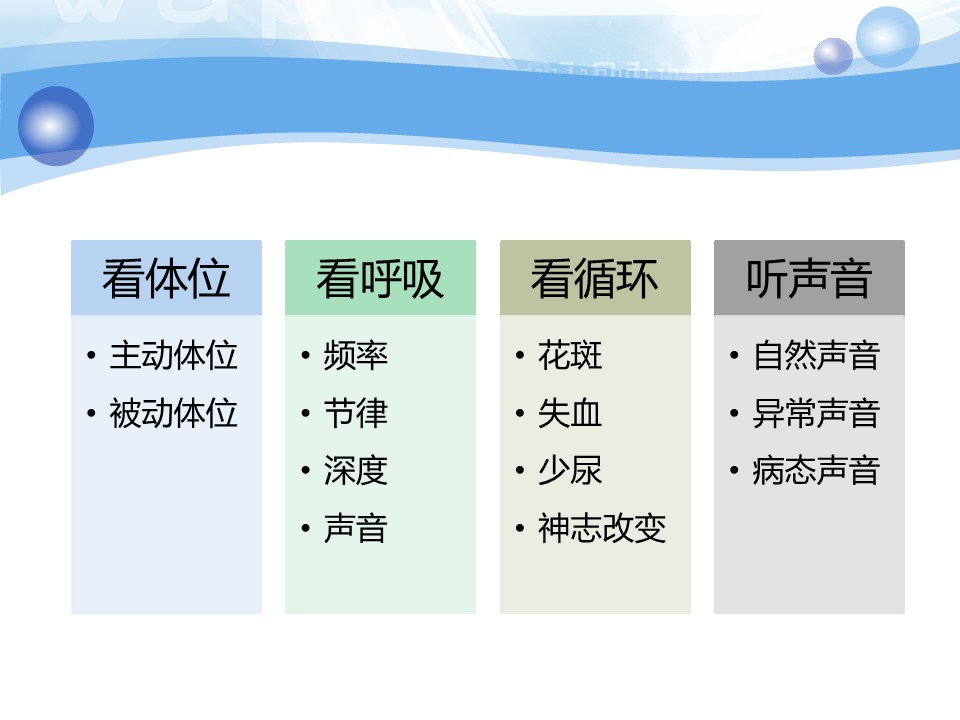 看体位

• 主动体位
• 被动体位

看呼吸

• 频率
• 节律
• 深度
• 声音

看循环

• 花斑
• 失血
• 少尿
• 神志改变

听声音

• 自然声音
• 异常声音
• 病态声音